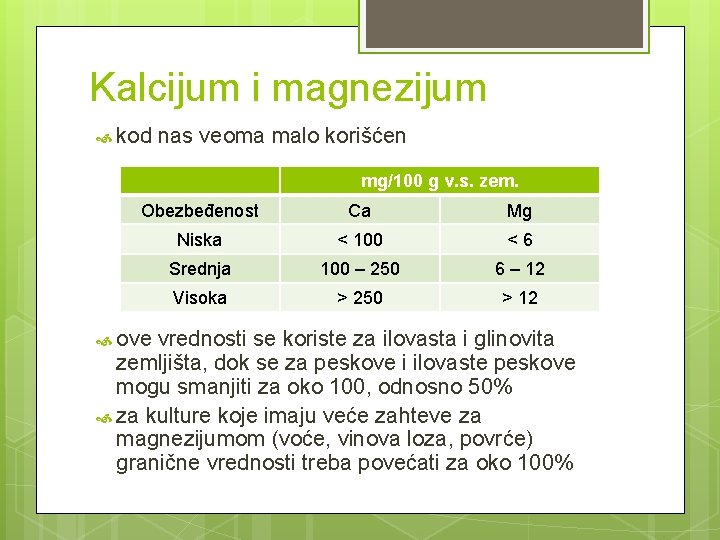 Kalcijum i magnezijum

kod nas veoma malo korišćen

| | mg/100 g v.s. zem. | |
|---|---|---|
| Obezbeđenost | Ca | Mg |
| Niska | < 100 | < 6 |
| Srednja | 100 – 250 | 6 – 12 |
| Visoka | > 250 | > 12 |

ove vrednosti se koriste za ilovasta i glinovita zemljišta, dok se za peskove i ilovaste peskove mogu smanjiti za oko 100, odnosno 50%

za kulture koje imaju veće zahteve za magnezijumom (voće, vinova loza, povrće) granične vrednosti treba povećati za oko 100%